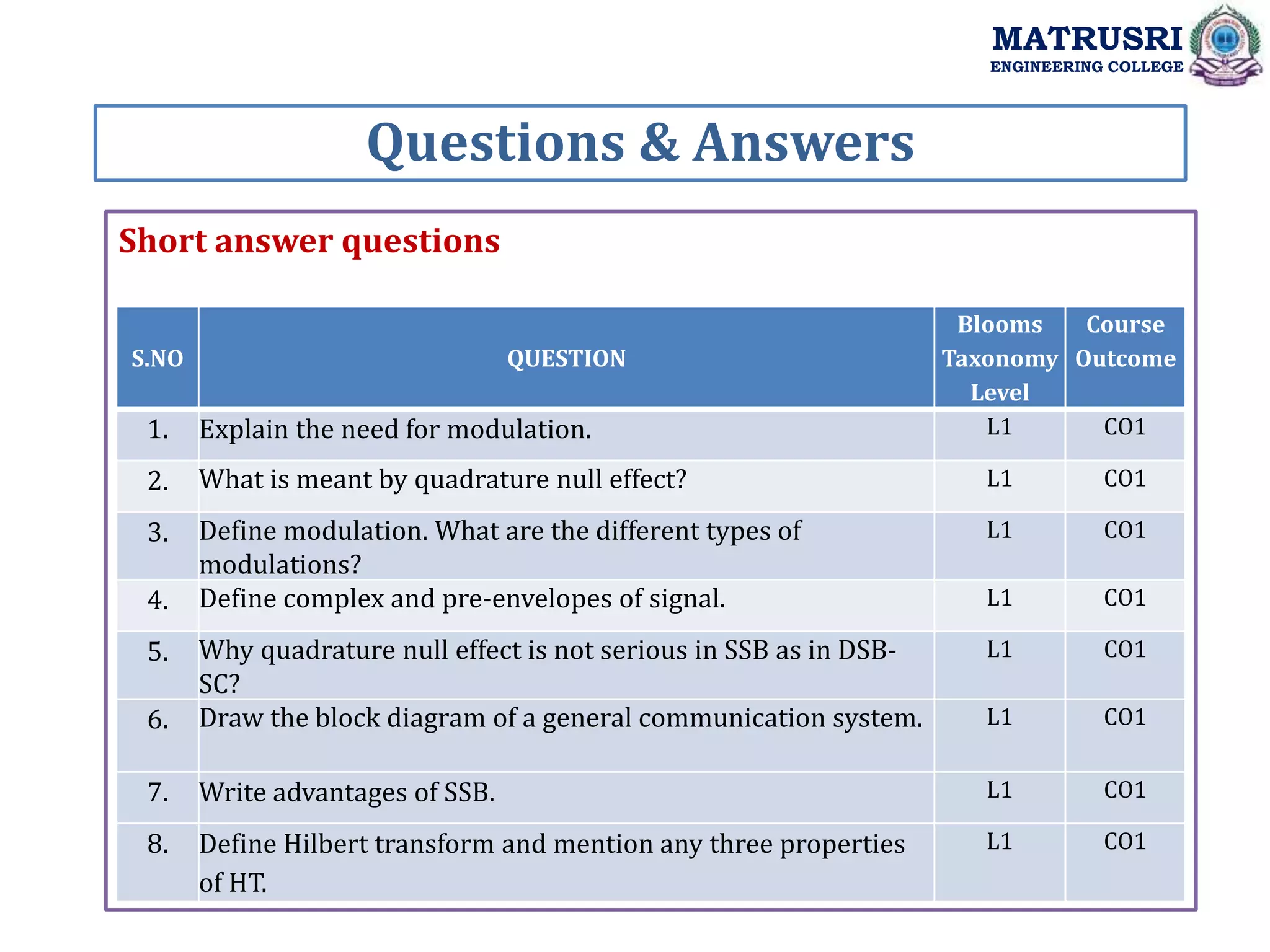 MATRUSRI
ENGINEERING COLLEGE

Questions & Answers

Short answer questions

| S.NO | QUESTION | Blooms Taxonomy Level | Course Outcome |
|---|---|---|---|
| 1. | Explain the need for modulation. | L1 | CO1 |
| 2. | What is meant by quadrature null effect? | L1 | CO1 |
| 3. | Define modulation. What are the different types of modulations? | L1 | CO1 |
| 4. | Define complex and pre-envelopes of signal. | L1 | CO1 |
| 5. | Why quadrature null effect is not serious in SSB as in DSB-SC? | L1 | CO1 |
| 6. | Draw the block diagram of a general communication system. | L1 | CO1 |
| 7. | Write advantages of SSB. | L1 | CO1 |
| 8. | Define Hilbert transform and mention any three properties of HT. | L1 | CO1 |